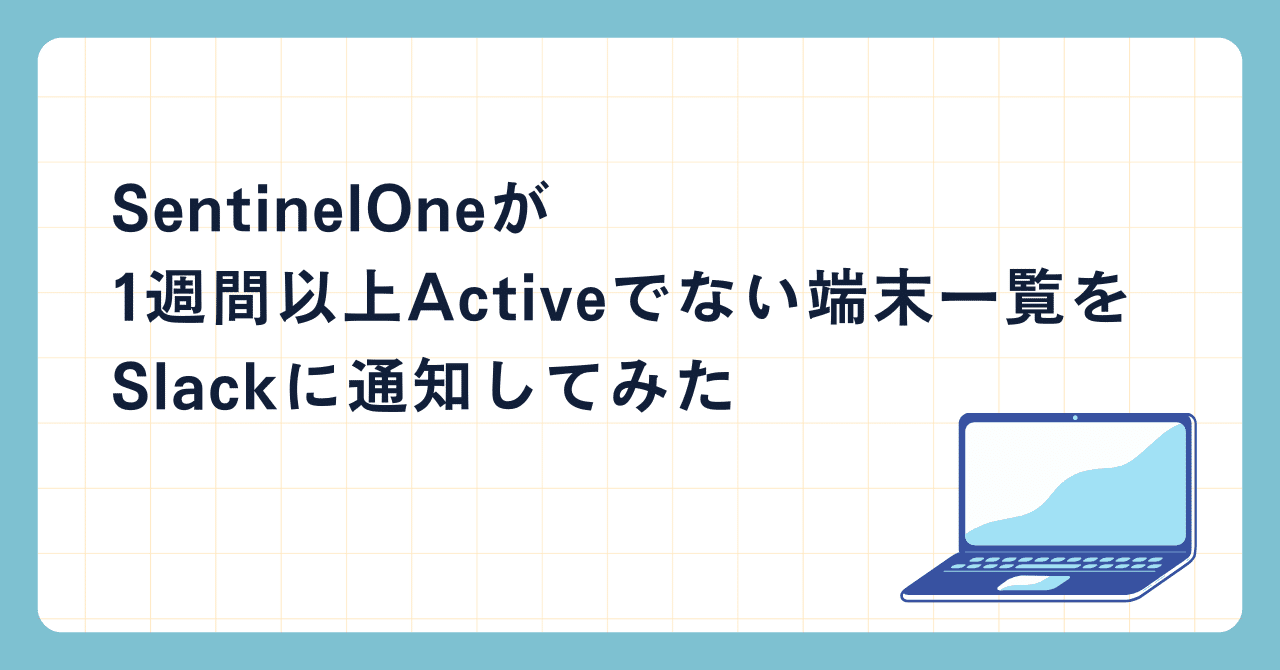 SentinelOneが
1週間以上Activeでない端末一覧を
Slackに通知してみた